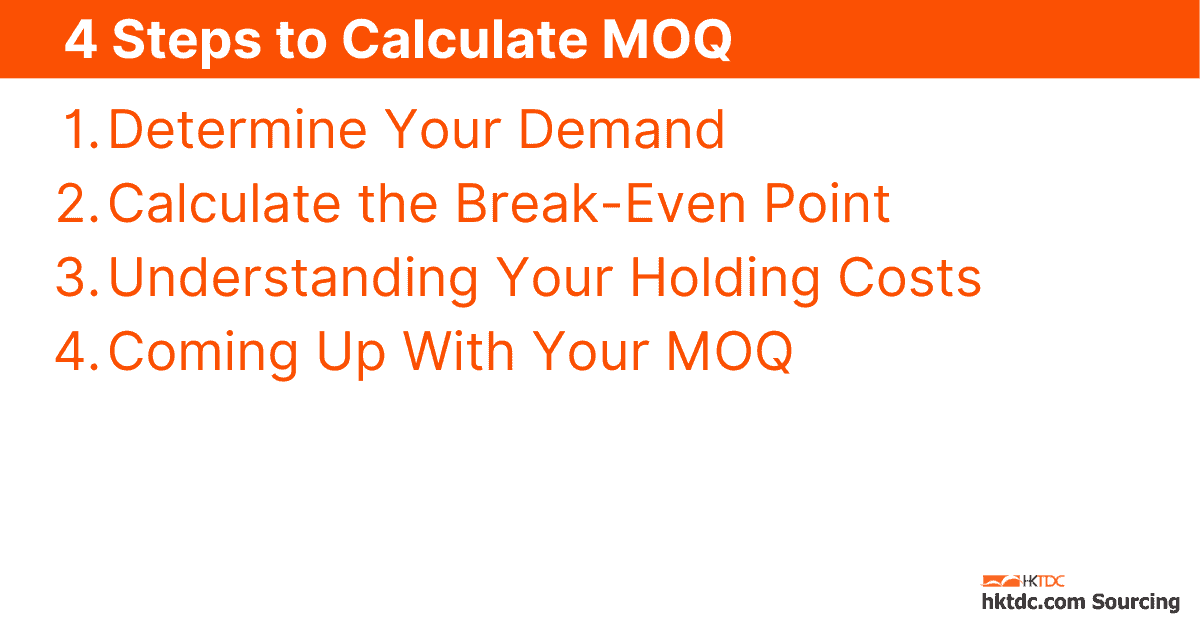 4 Steps to Calculate MOQ

1. Determine Your Demand
2. Calculate the Break-Even Point
3. Understanding Your Holding Costs
4. Coming Up With Your MOQ

HKTDC
hktdc.com Sourcing